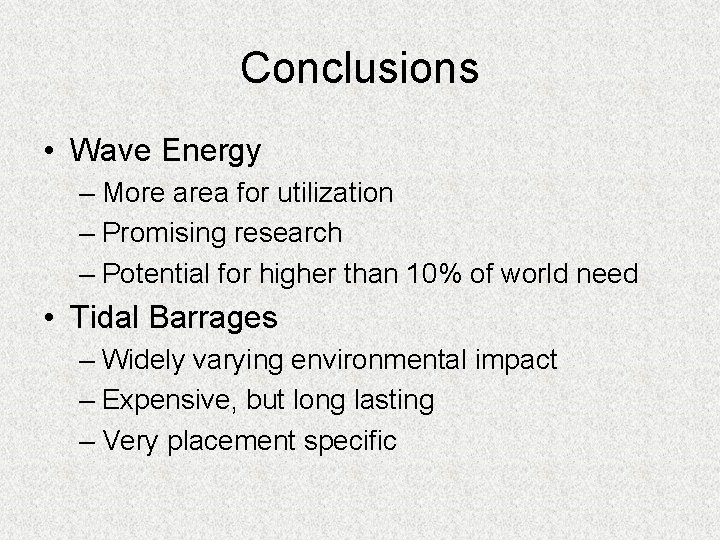 Conclusions

• Wave Energy
– More area for utilization
– Promising research
– Potential for higher than 10% of world need

• Tidal Barrages
– Widely varying environmental impact
– Expensive, but long lasting
– Very placement specific